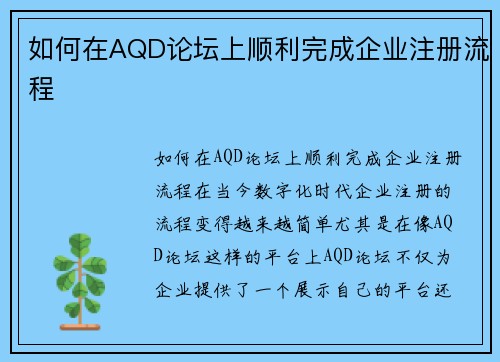 如何在AQD论坛上顺利完成企业注册流程

如何在AQD论坛上顺利完成企业注册流程在当今数字化时代企业注册的流程变得越来越简单尤其是在像AQD论坛这样的平台上AQD论坛不仅为企业提供了一个展示自己的平台还